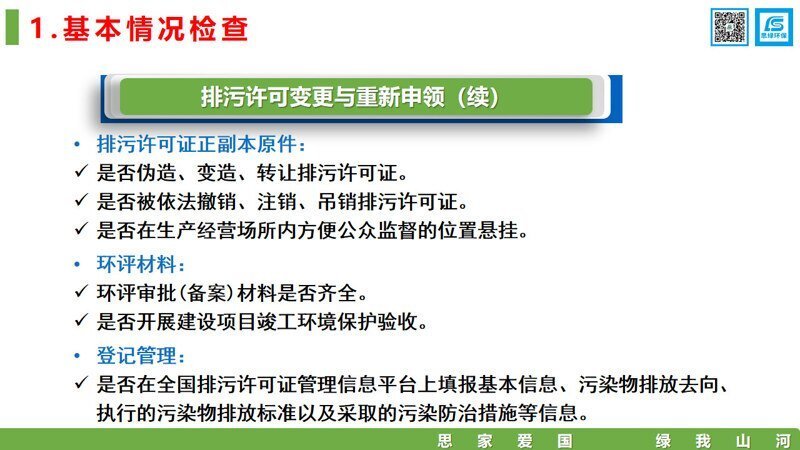 1.基本情况检查

思绿环保

排污许可变更与重新申领（续）

• 排污许可证正副本原件：
✓ 是否伪造、变造、转让排污许可证。
✓ 是否被依法撤销、注销、吊销排污许可证。
✓ 是否在生产经营场所内方便公众监督的位置悬挂。

• 环评材料：
✓ 环评审批(备案)材料是否齐全。
✓ 是否开展建设项目竣工环境保护验收。

• 登记管理：
✓ 是否在全国排污许可证管理信息平台上填报基本信息、污染物排放去向、执行的污染物排放标准以及采取的污染防治措施等信息。

思 家 爱 国 绿 我 山 河